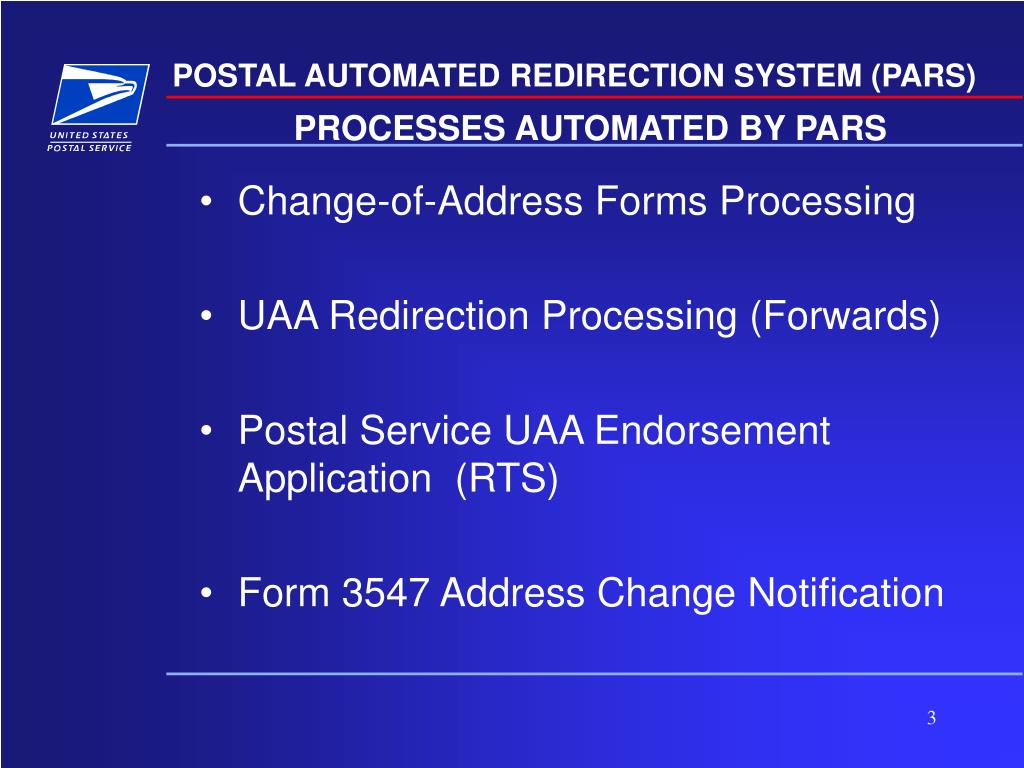 UNITED STATES
POSTAL SERVICE

POSTAL AUTOMATED REDIRECTION SYSTEM (PARS)
PROCESSES AUTOMATED BY PARS

• Change-of-Address Forms Processing

• UAA Redirection Processing (Forwards)

• Postal Service UAA Endorsement Application (RTS)

• Form 3547 Address Change Notification

3